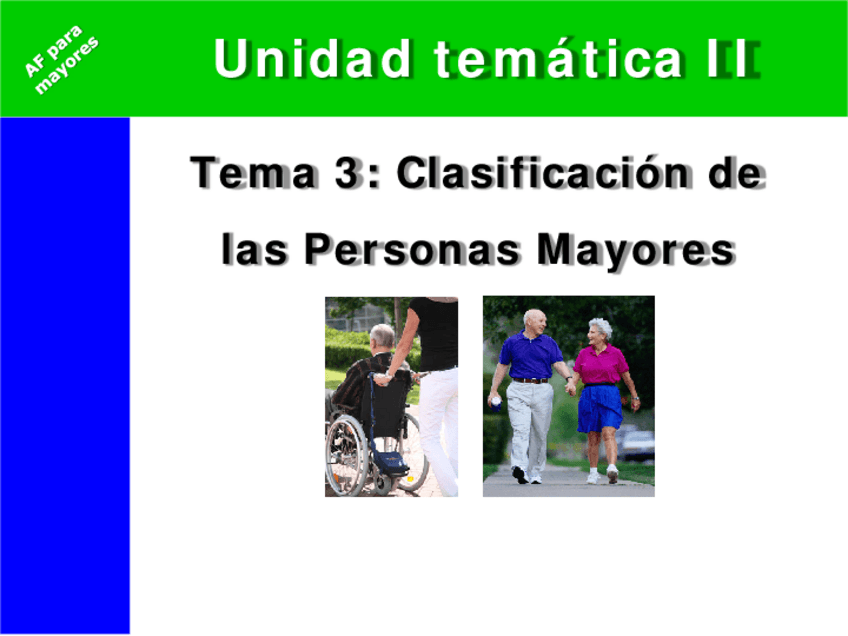 AF para mayores

Unidad temática II

Tema 3: Clasificación de las Personas Mayores